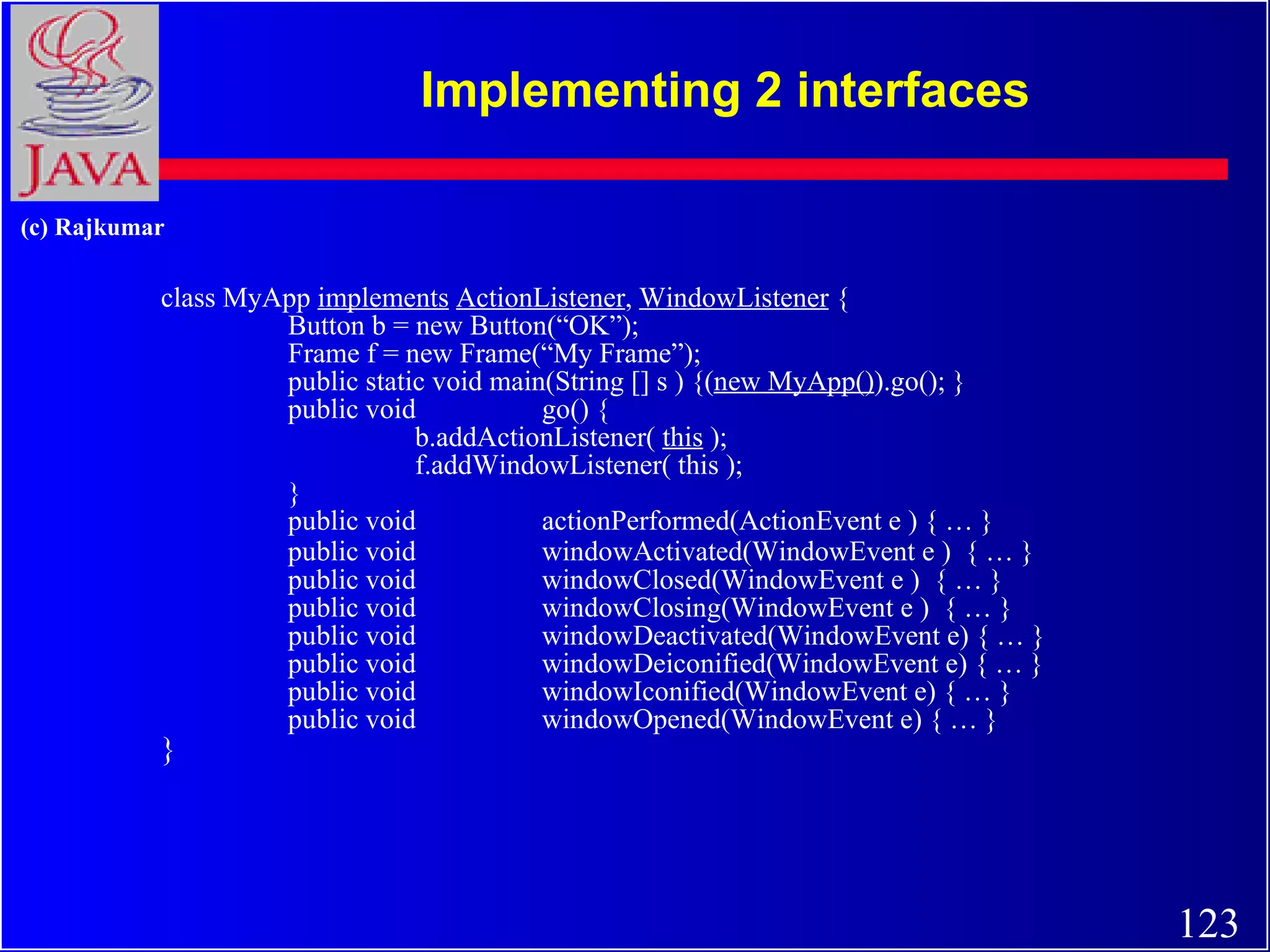 JAVA

Implementing 2 interfaces

(c) Rajkumar

class MyApp implements ActionListener, WindowListener {
Button b = new Button(“OK”);
Frame f = new Frame(“My Frame”);
public static void main(String [] s ) {(new MyApp()).go(); }
public void go() {
b.addActionListener( this );
f.addWindowListener( this );
}
public void actionPerformed(ActionEvent e ) { … }
public void windowActivated(WindowEvent e ) { … }
public void windowClosed(WindowEvent e ) { … }
public void windowClosing(WindowEvent e ) { … }
public void windowDeactivated(WindowEvent e) { … }
public void windowDeiconified(WindowEvent e) { … }
public void windowIconified(WindowEvent e) { … }
public void windowOpened(WindowEvent e) { … }
}

123